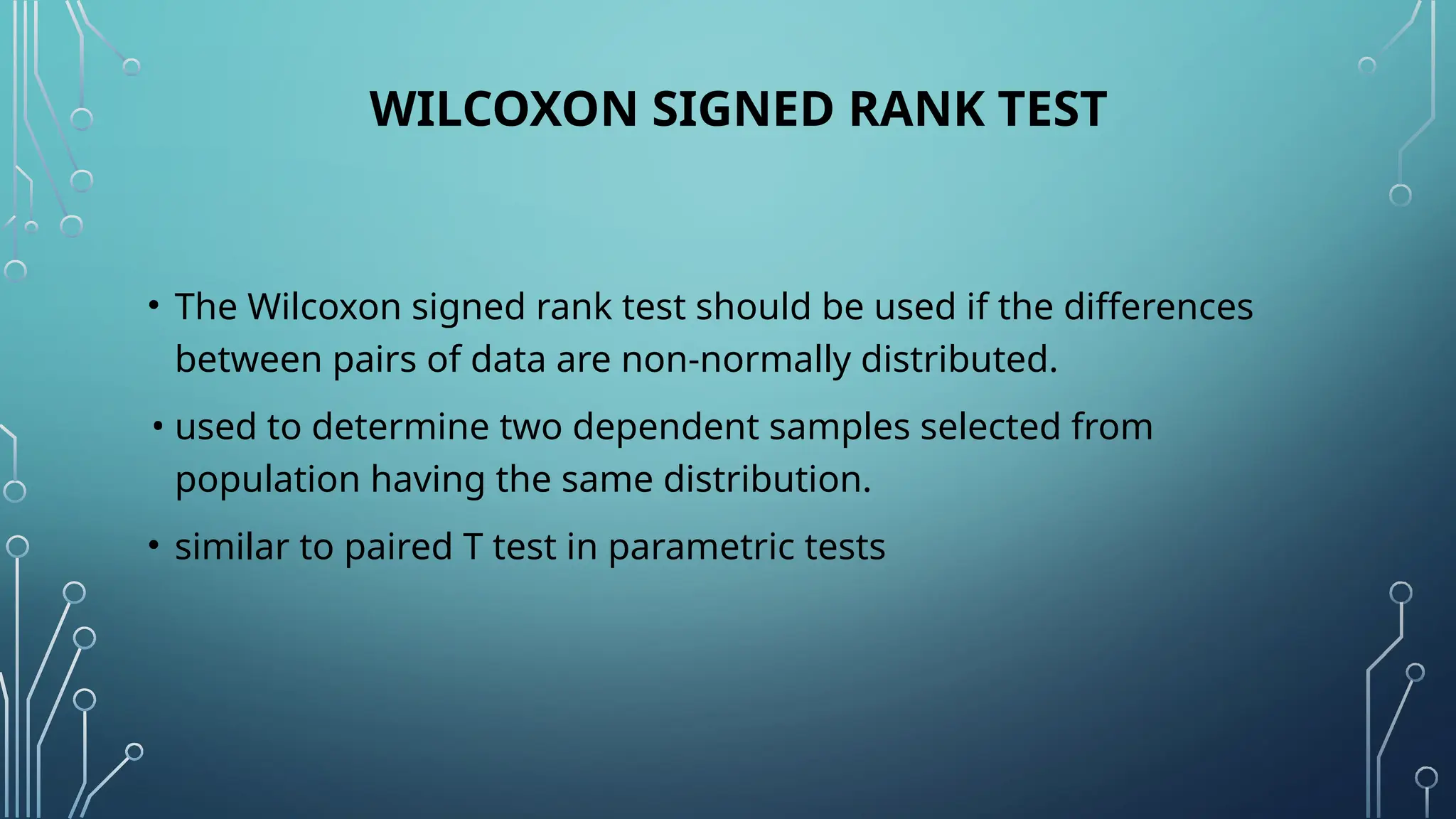 WILCOXON SIGNED RANK TEST

• The Wilcoxon signed rank test should be used if the differences between pairs of data are non-normally distributed.

• used to determine two dependent samples selected from population having the same distribution.

• similar to paired T test in parametric tests